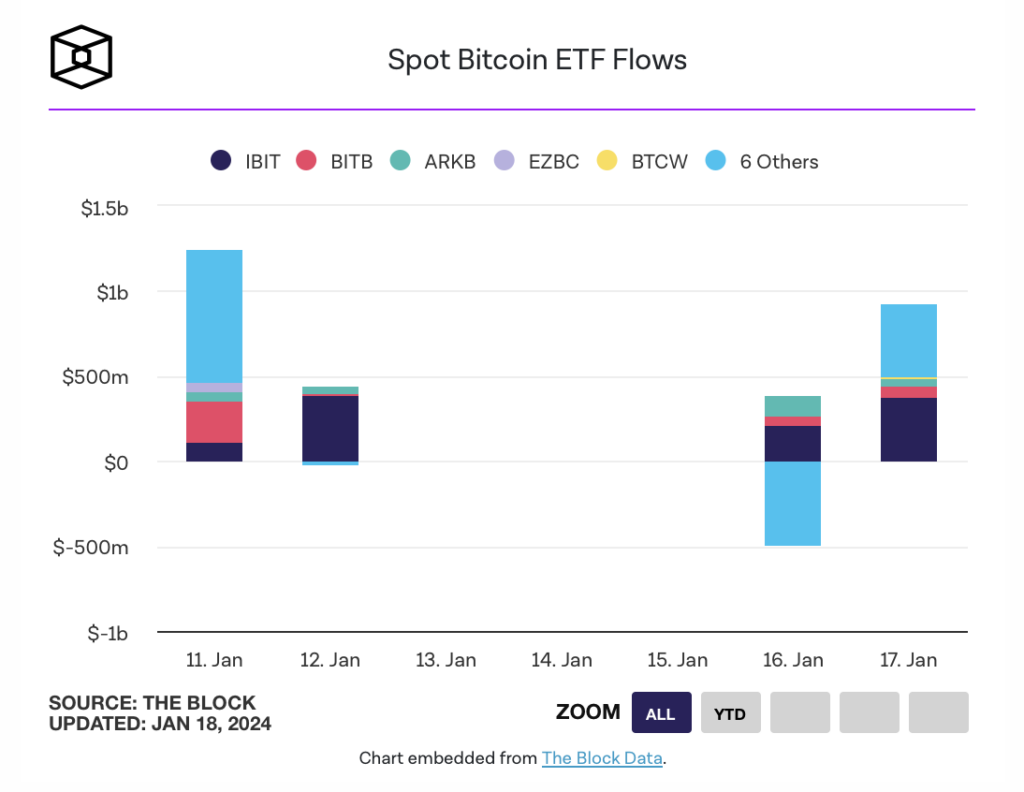 Spot Bitcoin ETF Flows

IBIT BITB ARKB EZBC BTCW 6 Others

$1.5b
$1b
$500m
$0
$-500m
$-1b

11. Jan 12. Jan 13. Jan 14. Jan 15. Jan 16. Jan 17. Jan

SOURCE: THE BLOCK
UPDATED: JAN 18, 2024

ZOOM ALL YTD

Chart embedded from The Block Data.